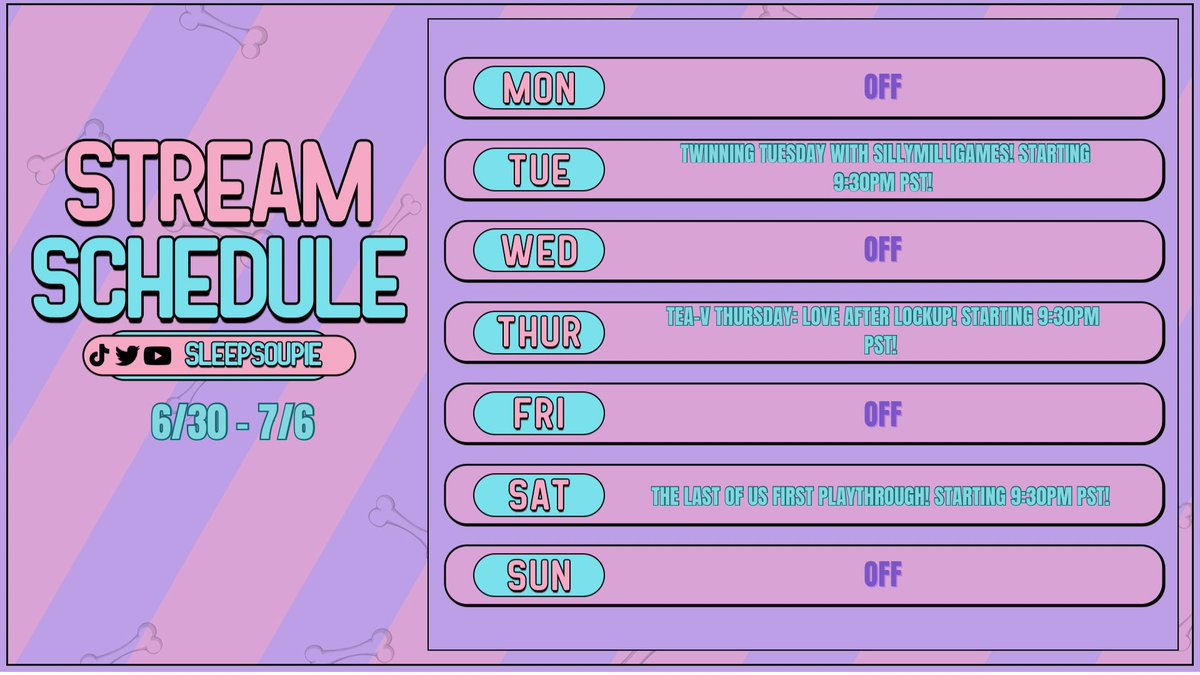 STREAM SCHEDULE

SLEEPSOUPIE

6/30 - 7/6

MON
OFF

TUE
TWINNING TUESDAY WITH SILLYMILLIGAMES! STARTING 9:30PM PST!

WED
OFF

THUR
TEA-V THURSDAY: LOVE AFTER LOCKUP! STARTING 9:30PM PST!

FRI
OFF

SAT
THE LAST OF US FIRST PLAYTHROUGH! STARTING 9:30PM PST!

SUN
OFF